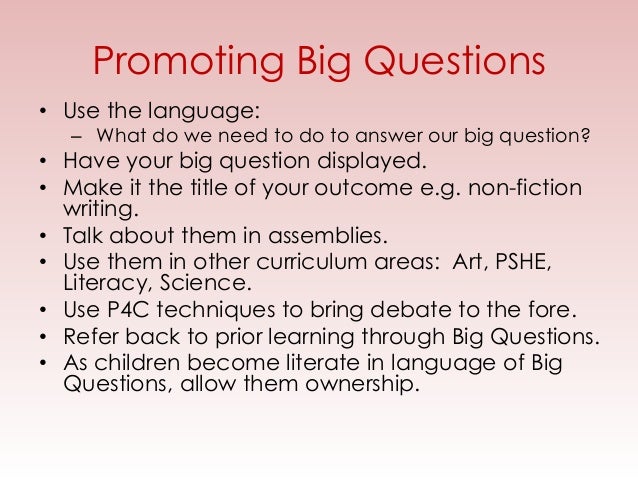 Promoting Big Questions

• Use the language:
  – What do we need to do to answer our big question?
• Have your big question displayed.
• Make it the title of your outcome e.g. non-fiction writing.
• Talk about them in assemblies.
• Use them in other curriculum areas: Art, PSHE, Literacy, Science.
• Use P4C techniques to bring debate to the fore.
• Refer back to prior learning through Big Questions.
• As children become literate in language of Big Questions, allow them ownership.